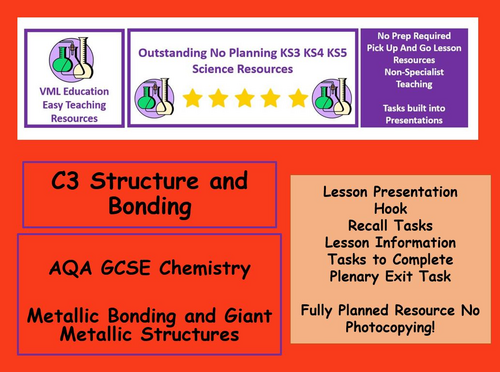 VML Education
Easy Teaching
Resources

Outstanding No Planning KS3 KS4 KS5
Science Resources

No Prep Required
Pick Up And Go Lesson
Resources
Non-Specialist
Teaching

Tasks built into
Presentations

C3 Structure and Bonding

AQA GCSE Chemistry

Metallic Bonding and Giant Metallic Structures

Lesson Presentation
Hook
Recall Tasks
Lesson Information
Tasks to Complete
Plenary Exit Task

Fully Planned Resource No Photocopying!